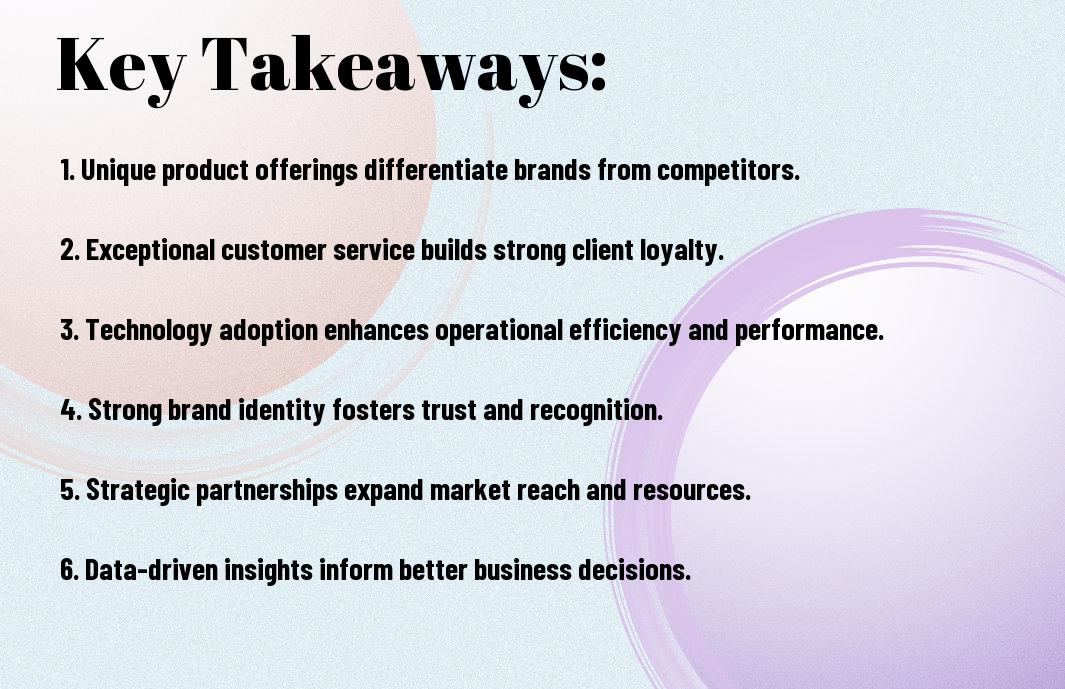 Key Takeaways:

1. Unique product offerings differentiate brands from competitors.

2. Exceptional customer service builds strong client loyalty.

3. Technology adoption enhances operational efficiency and performance.

4. Strong brand identity fosters trust and recognition.

5. Strategic partnerships expand market reach and resources.

6. Data-driven insights inform better business decisions.